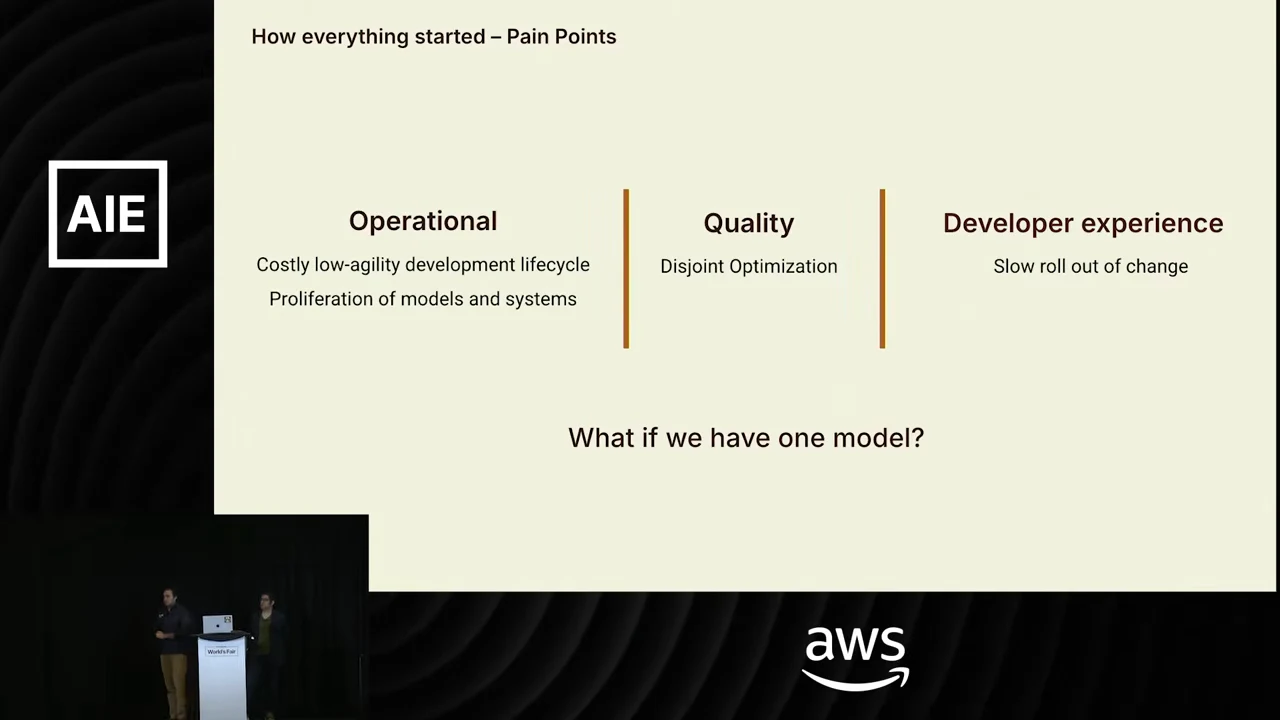 AIE

How everything started – Pain Points

Operational
Costly low-agility development lifecycle
Proliferation of models and systems

Quality
Disjoint Optimization

Developer experience
Slow roll out of change

What if we have one model?

World's Fair

aws